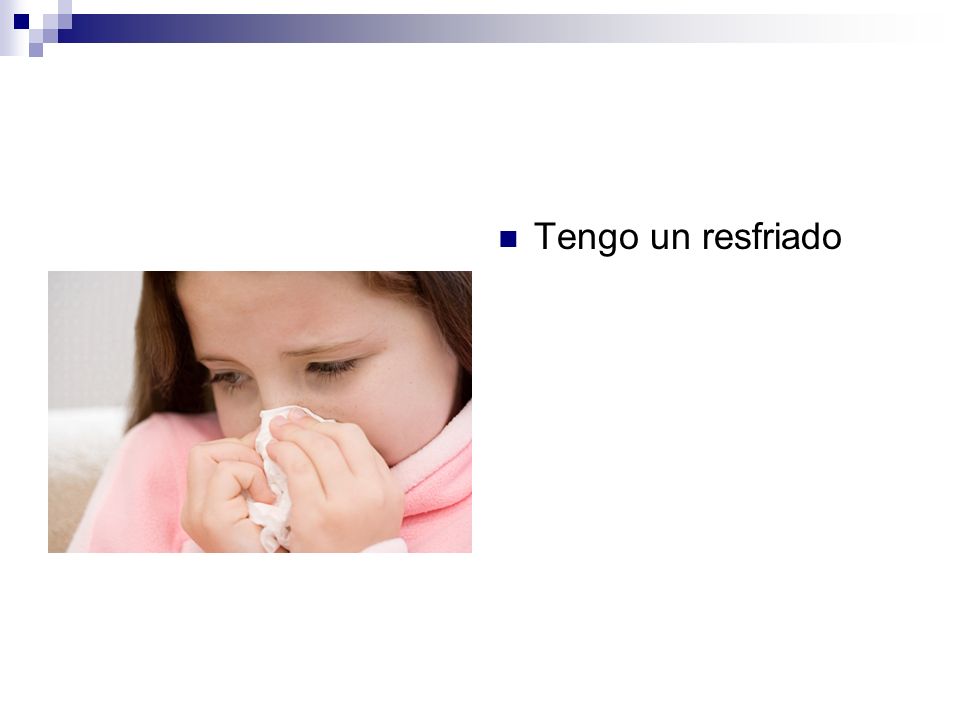 Tengo un resfriado